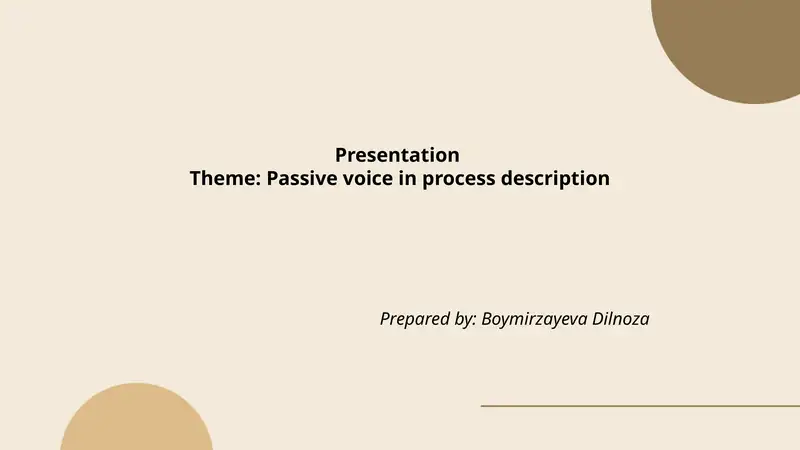 Presentation
Theme: Passive voice in process description

Prepared by: Boymirzayeva Dilnoza